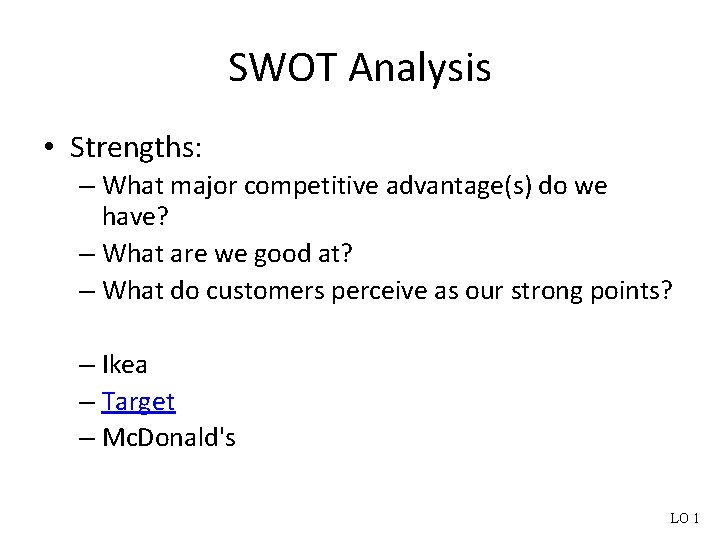 SWOT Analysis

• Strengths:
– What major competitive advantage(s) do we have?
– What are we good at?
– What do customers perceive as our strong points?

– Ikea
– Target
– McDonald's

LO 1